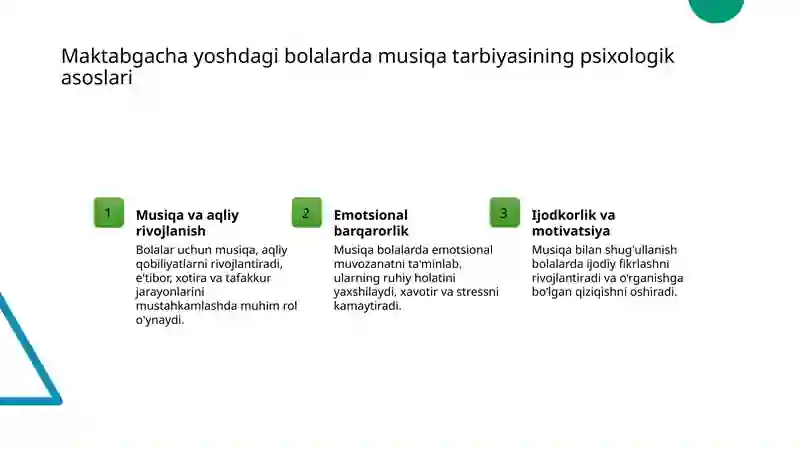 Maktabgacha yoshdagi bolalarda musiqa tarbiyasining psixologik asoslari

1

Musiqa va aqliy rivojlanish

Bolalar uchun musiqa, aqliy qobiliyatlarni rivojlantiradi, e'tibor, xotira va tafakkur jarayonlarini mustahkamlashda muhim rol o'ynaydi.

2

Emotsional barqarorlik

Musiqa bolalarda emotsional muvozanatni ta'minlab, ularning ruhiy holatini yaxshilaydi, xavotir va stressni kamaytiradi.

3

Ijodkorlik va motivatsiya

Musiqa bilan shug'ullanish bolalarda ijodiy fikrlashni rivojlantiradi va o'rganishga bo'lgan qiziqishni oshiradi.